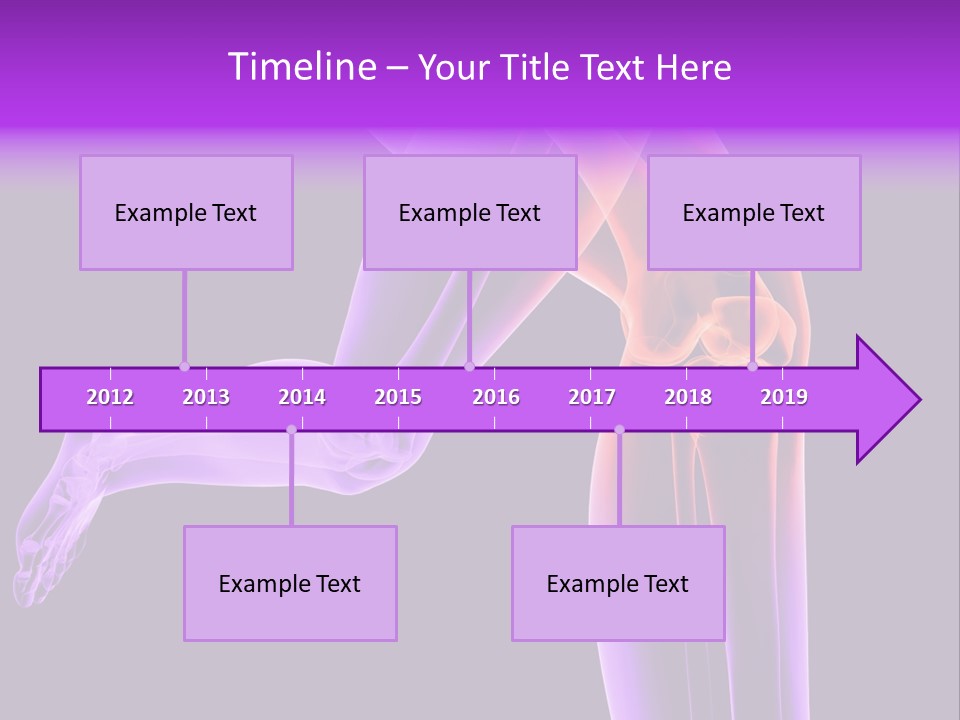 Timeline – Your Title Text Here

Example Text

Example Text

Example Text

2012 2013 2014 2015 2016 2017 2018 2019

Example Text

Example Text